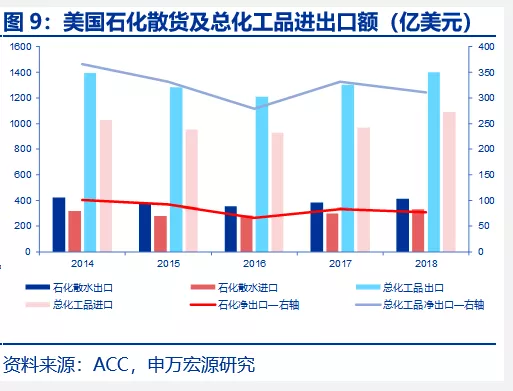 图 9：美国石化散货及总化工品进出口额（亿美元）

1600
1400
1200
1000
800
600
400
200
0

400
350
300
250
200
150
100
50
0

2014
2015
2016
2017
2018

石化散水出口
石化散水进口
总化工品出口
总化工品进口
石化净出口—右轴
总化工品净出口—右轴

资料来源：ACC，申万宏源研究